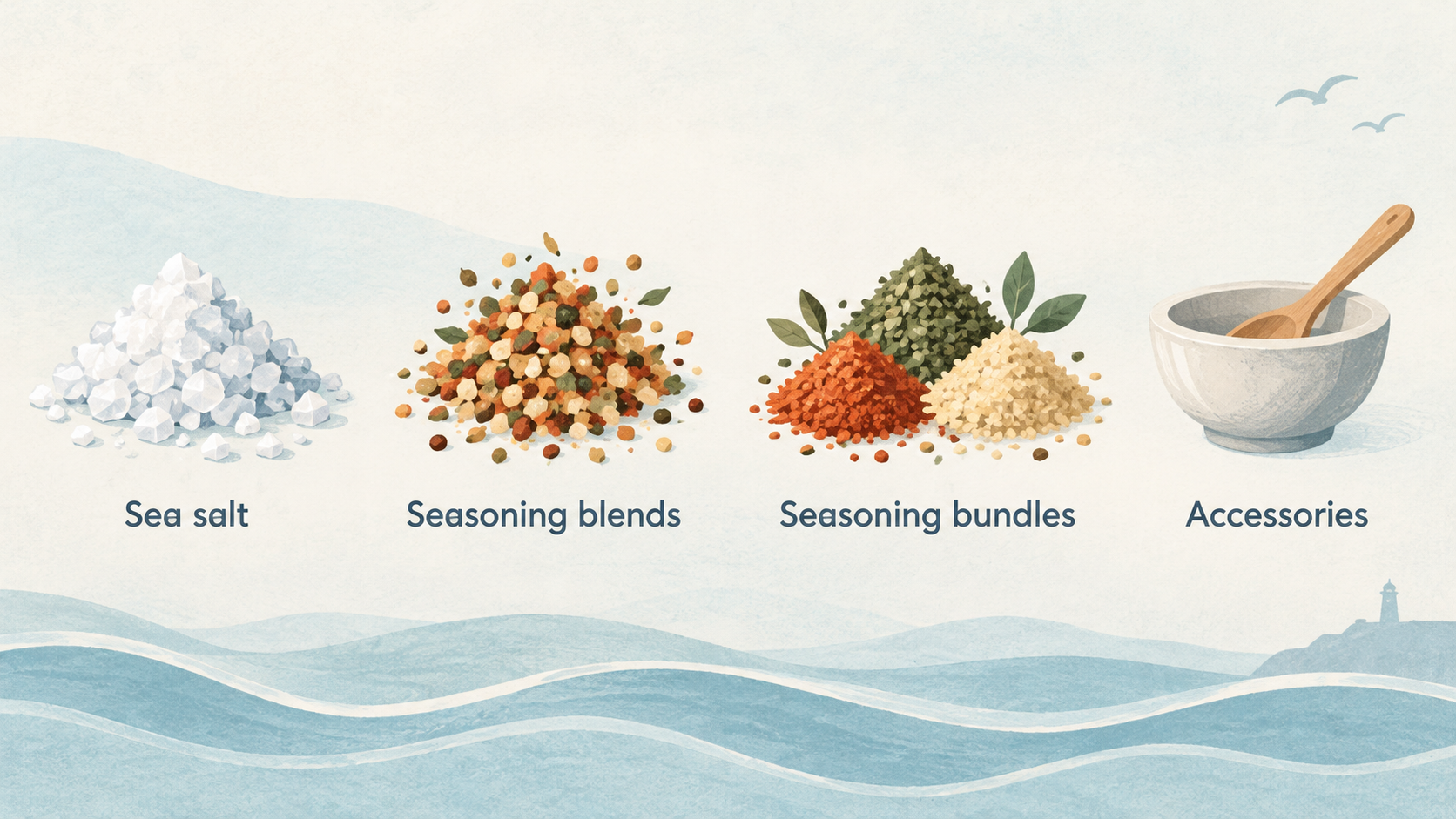 Sea salt

Seasoning blends

Seasoning bundles

Accessories